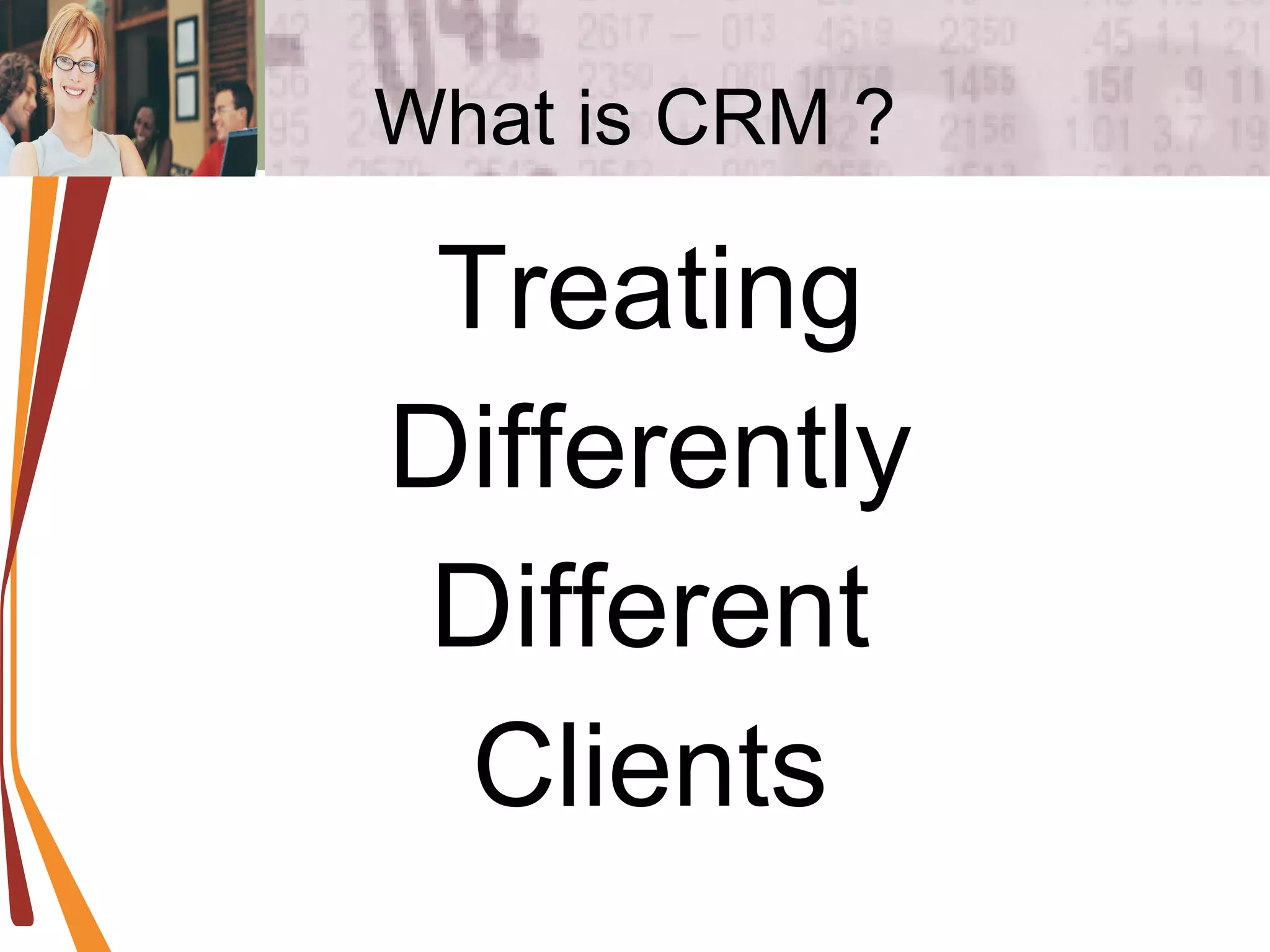 What is CRM ?

Treating
Differently
Different
Clients